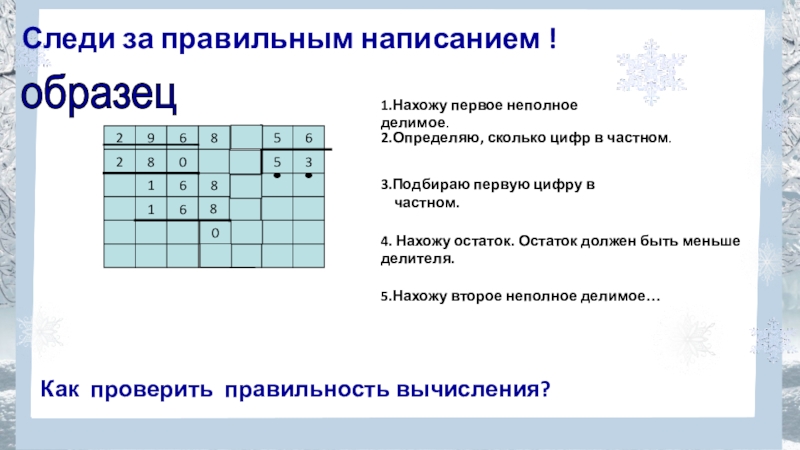 Следи за правильным написанием !

образец

| 2 | 9 | 6 | 8 |  | 5 | 6 |
|---|---|---|---|---|---|---|
| 2 | 8 | 0 |  |  | 5 | 3 |
|  | 1 | 6 | 8 |  |  |  |
|  | 1 | 6 | 8 |  |  |  |
|  |  |  | 0 |  |  |  |
|  |  |  |  |  |  |  |

1.Нахожу первое неполное делимое.

2.Определяю, сколько цифр в частном.

3.Подбираю первую цифру в частном.

4. Нахожу остаток. Остаток должен быть меньше делителя.

5.Нахожу второе неполное делимое…

Как проверить правильность вычисления?